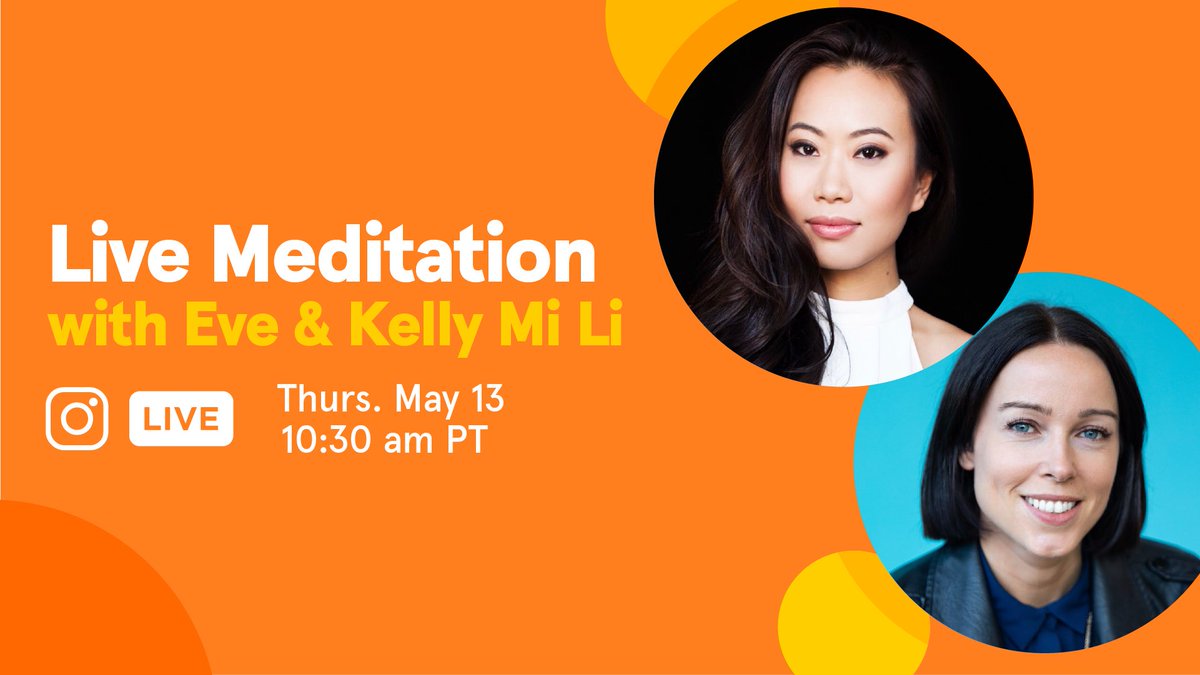 Live Meditation
with Eve & Kelly Mi Li

LIVE

Thurs. May 13
10:30 am PT